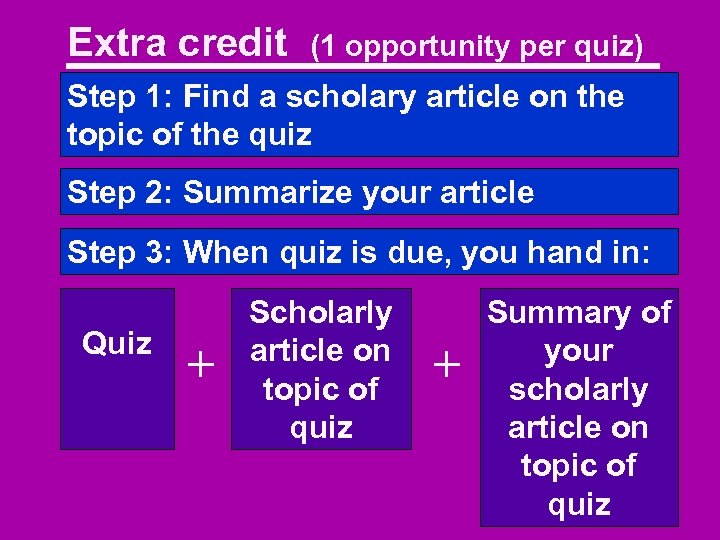 Extra credit (1 opportunity per quiz)

Step 1: Find a scholary article on the topic of the quiz

Step 2: Summarize your article

Step 3: When quiz is due, you hand in:

Quiz

+

Scholarly article on topic of quiz

+

Summary of your scholarly article on topic of quiz